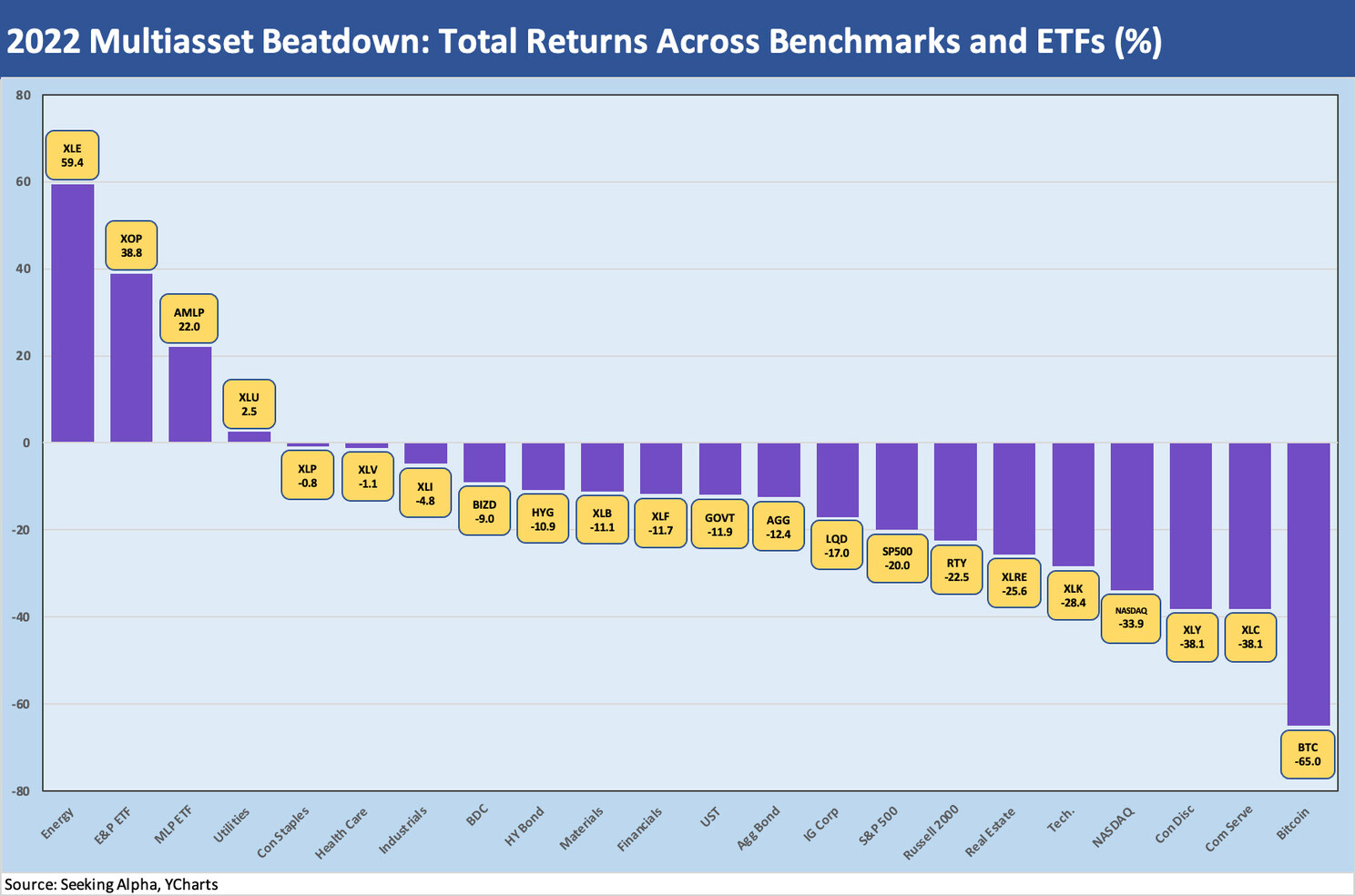 2022 Multiasset Beatdown: Total Returns Across Benchmarks and ETFs (%)

80
60
40
20
0
-20
-40
-60
-80

XLE 59.4
XOP 38.8
AMLP 22.0
XLU 2.5
XLP -0.8
XLV -1.1
XLI -4.8
BIZD -9.0
HYG -10.9
XLB -11.1
XLF -11.7
GOVT -11.9
AGG -12.4
LQD -17.0
SP500 -20.0
RTY -22.5
XLRE -25.6
XLK -28.4
NASDAQ -33.9
XLY -38.1
XLC -38.1
BTC -65.0

Energy
E&P ETF
MLP ETF
Utilities
Con Staples
Health Care
Industrials
BDC
HY Bond
Materials
Financials
UST
Agg Bond
IG Corp
S&P 500
Russell 2000
Real Estate
Tech.
NASDAQ
Con Disc
Com Serve
Bitcoin

Source: Seeking Alpha, YCharts